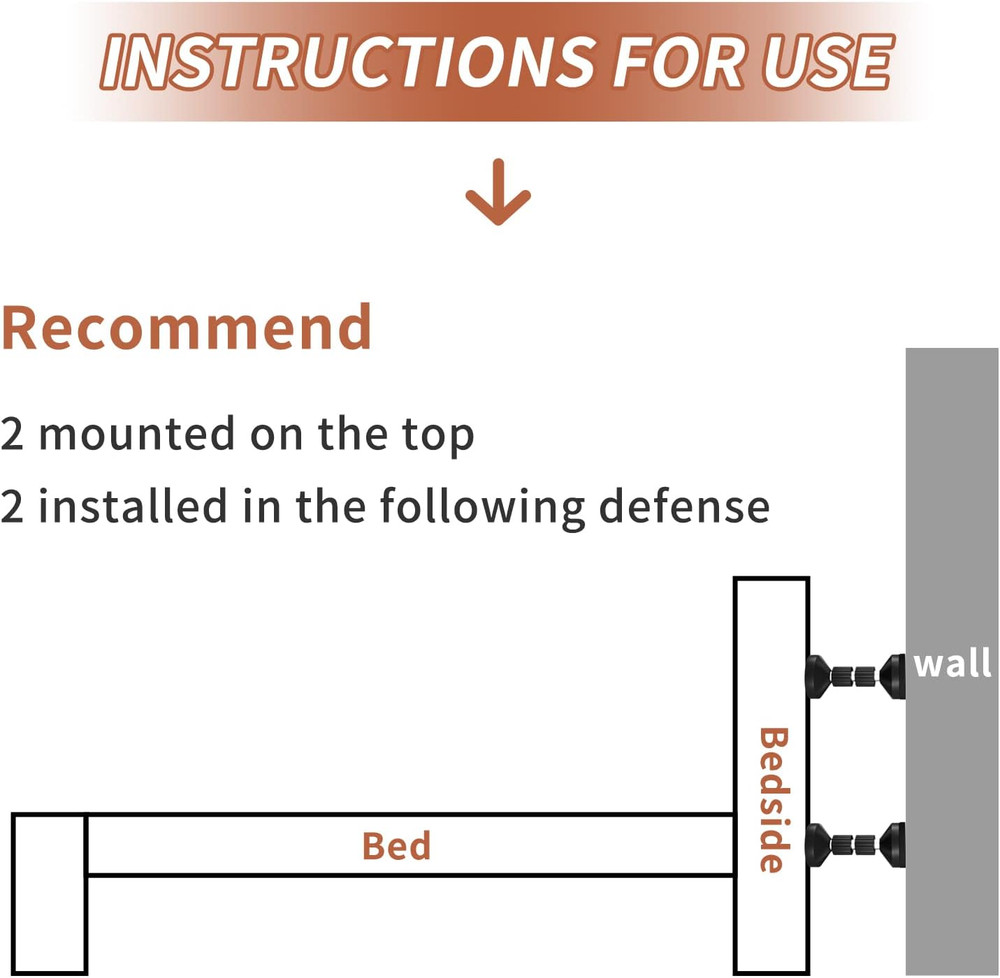 INSTRUCTIONS FOR USE

Recommend

2 mounted on the top
2 installed in the following defense

wall

Bedside

Bed